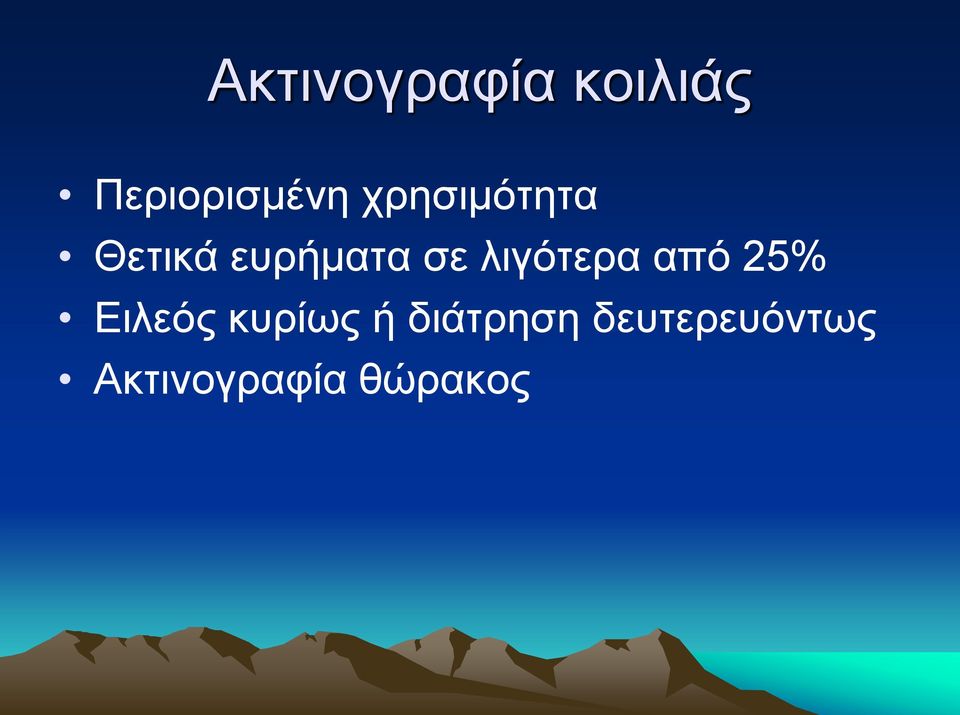 Ακτινογραφία κοιλιάς

• Περιορισμένη χρησιμότητα
• Θετικά ευρήματα σε λιγότερα από 25%
• Ειλεός κυρίως ή διάτρηση δευτερευόντως
• Ακτινογραφία θώρακος